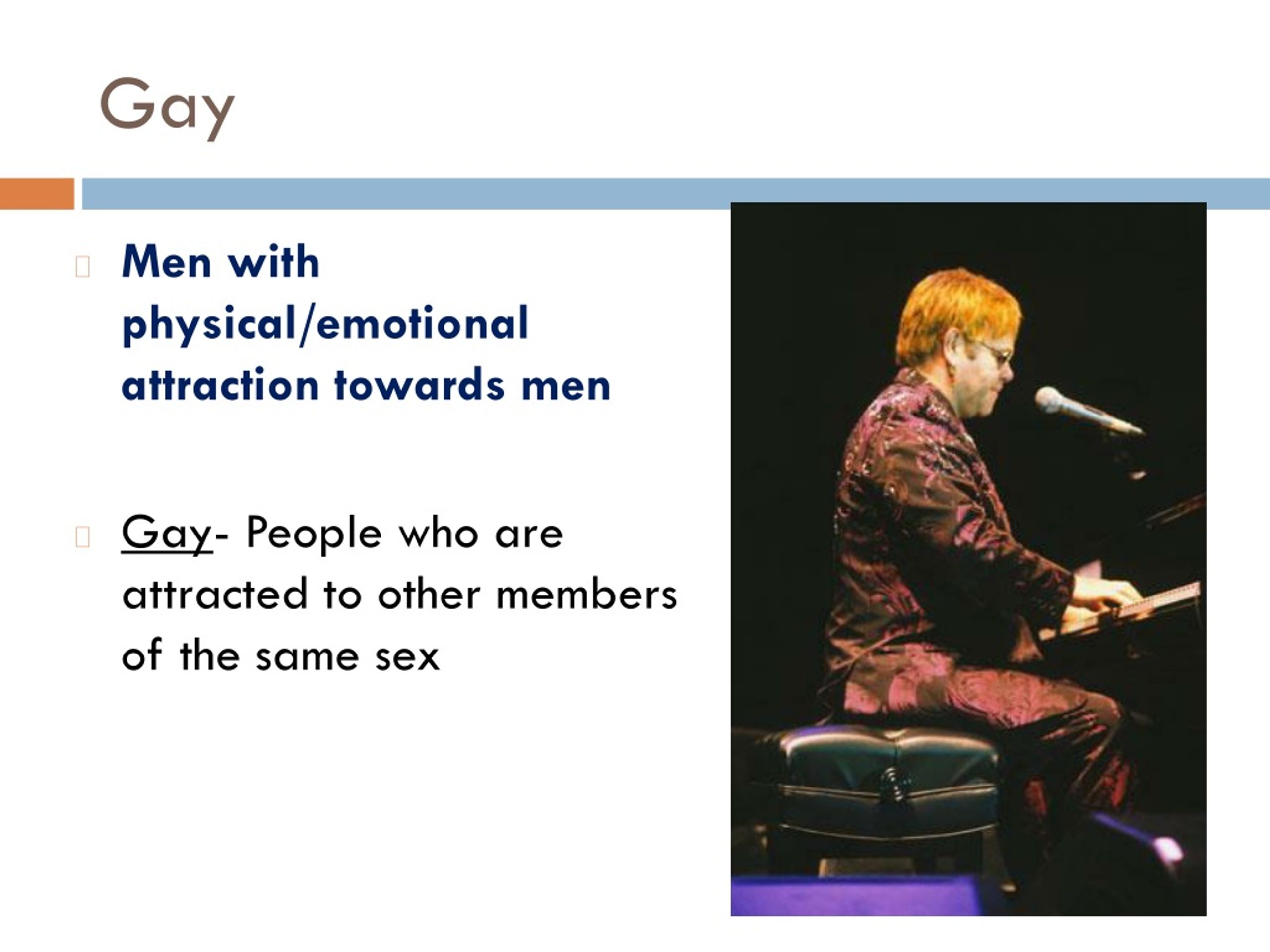 Gay

Men with physical/emotional attraction towards men

Gay- People who are attracted to other members of the same sex